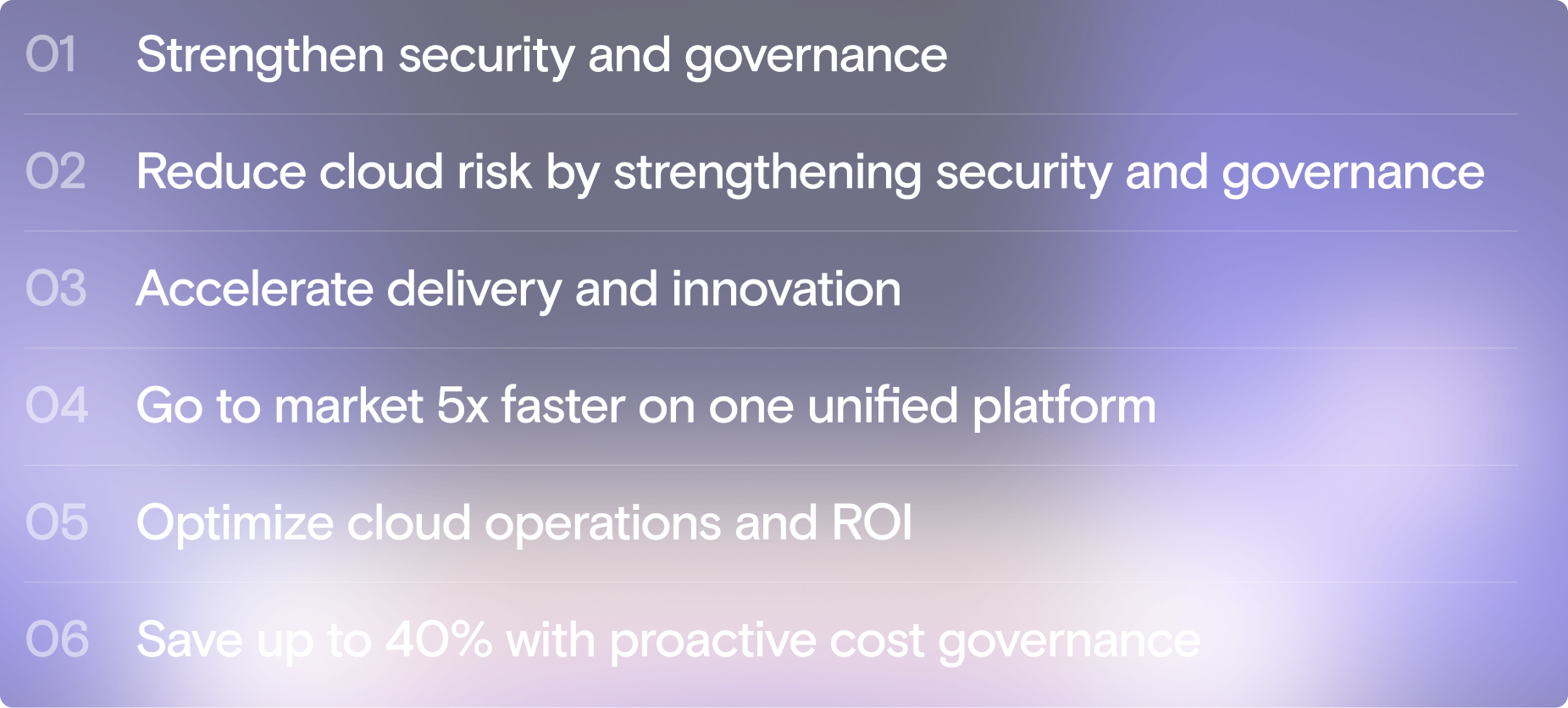 01 Strengthen security and governance

02 Reduce cloud risk by strengthening security and governance

03 Accelerate delivery and innovation

04 Go to market 5x faster on one unified platform

05 Optimize cloud operations and ROI

06 Save up to 40% with proactive cost governance